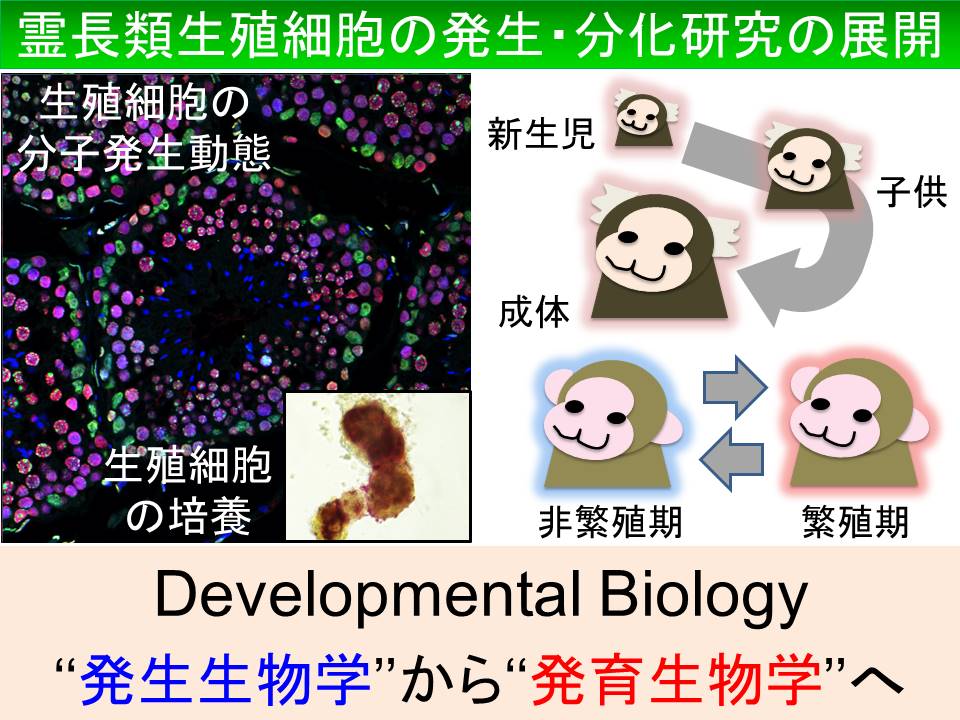 霊長類生殖細胞の発生・分化研究の展開

生殖細胞の分子発生動態

生殖細胞の培養

新生児

子供

成体

非繁殖期

繁殖期

Developmental Biology

“発生生物学”から“発育生物学”へ